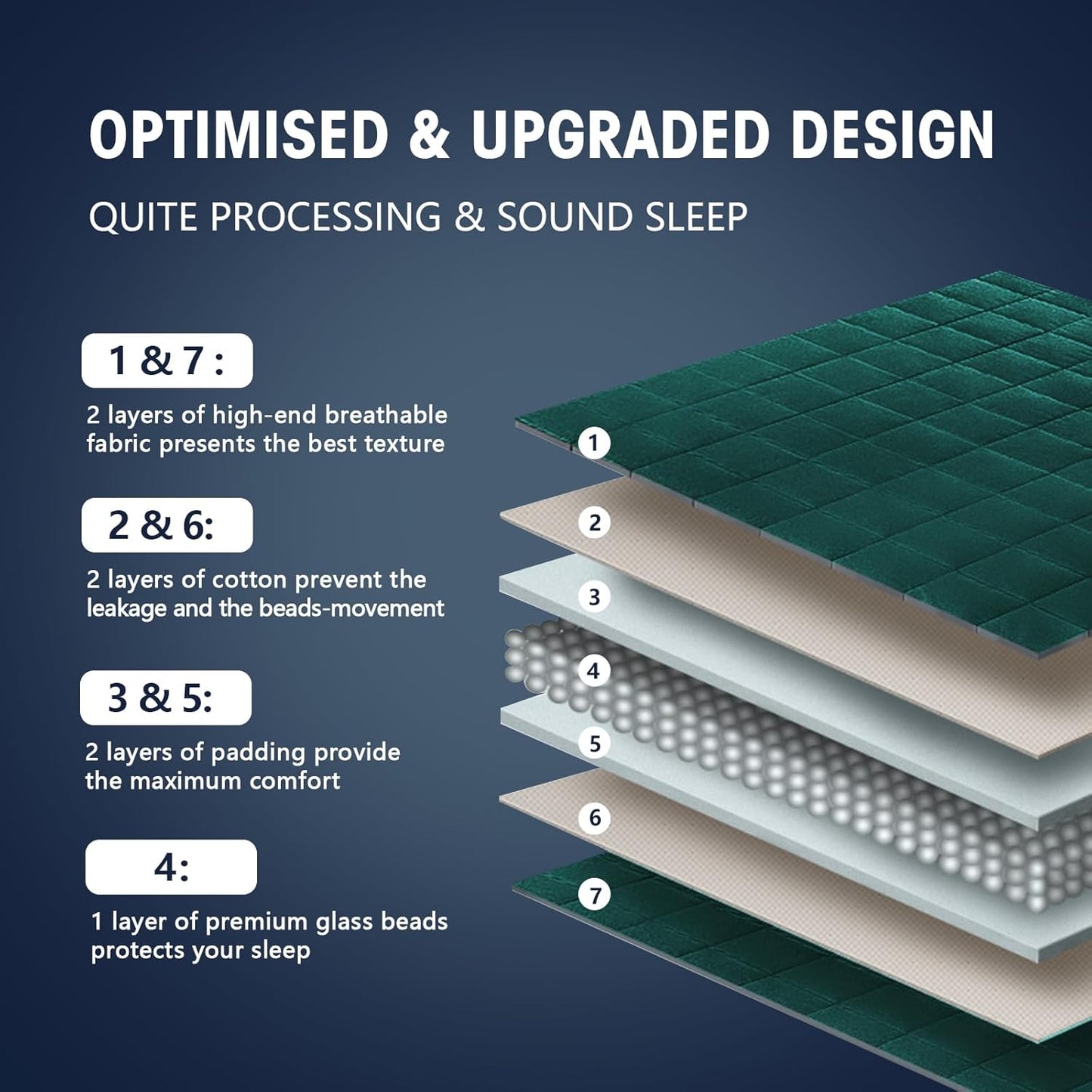 OPTIMISED & UPGRADED DESIGN

QUITE PROCESSING & SOUND SLEEP

1 & 7 :

2 layers of high-end breathable fabric presents the best texture

2 & 6:

2 layers of cotton prevent the leakage and the beads-movement

3 & 5:

2 layers of padding provide the maximum comfort

4:

1 layer of premium glass beads protects your sleep

1

2

3

4

5

6

7